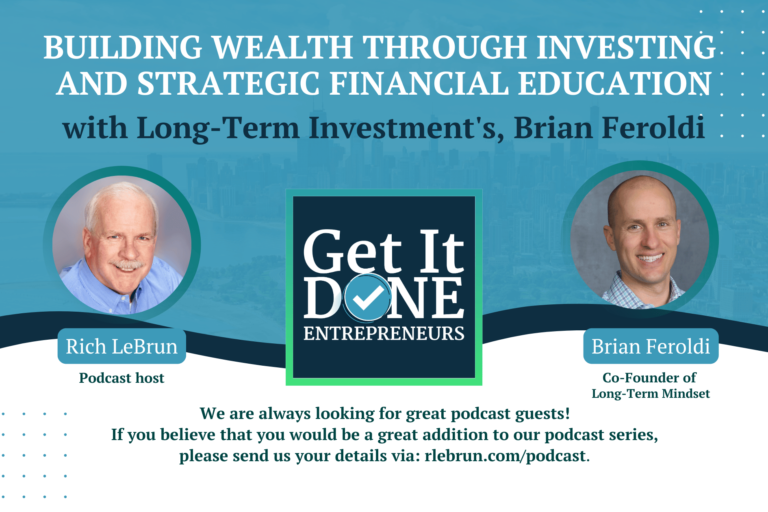 BUILDING WEALTH THROUGH INVESTING AND STRATEGIC FINANCIAL EDUCATION

with Long-Term Investment's, Brian Feroldi

Get It DONE ENTREPRENEURS

Rich LeBrun

Podcast host

Brian Feroldi

Co-Founder of Long-Term Mindset

We are always looking for great podcast guests!
If you believe that you would be a great addition to our podcast series, please send us your details via: rlebrun.com/podcast.